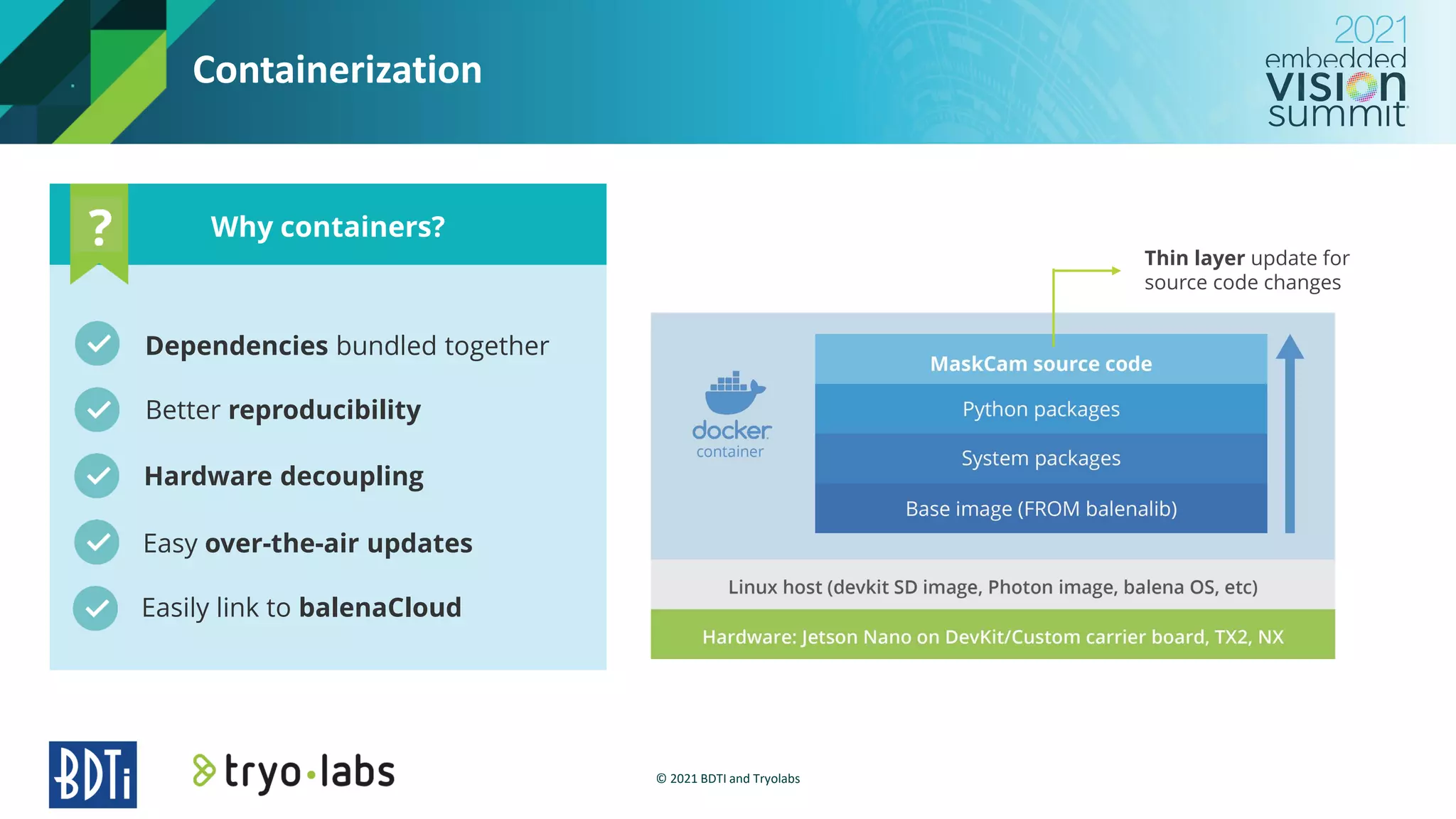 Containerization

2021 embedded VISION summit

?

Why containers?

Dependencies bundled together

Better reproducibility

Hardware decoupling

Easy over-the-air updates

Easily link to balenaCloud

Thin layer update for source code changes

docker container

MaskCam source code

Python packages

System packages

Base image (FROM balenalib)

Linux host (devkit SD image, Photon image, balena OS, etc)

Hardware: Jetson Nano on DevKit/Custom carrier board, TX2, NX

BDTi

tryo·labs

© 2021 BDTI and Tryolabs